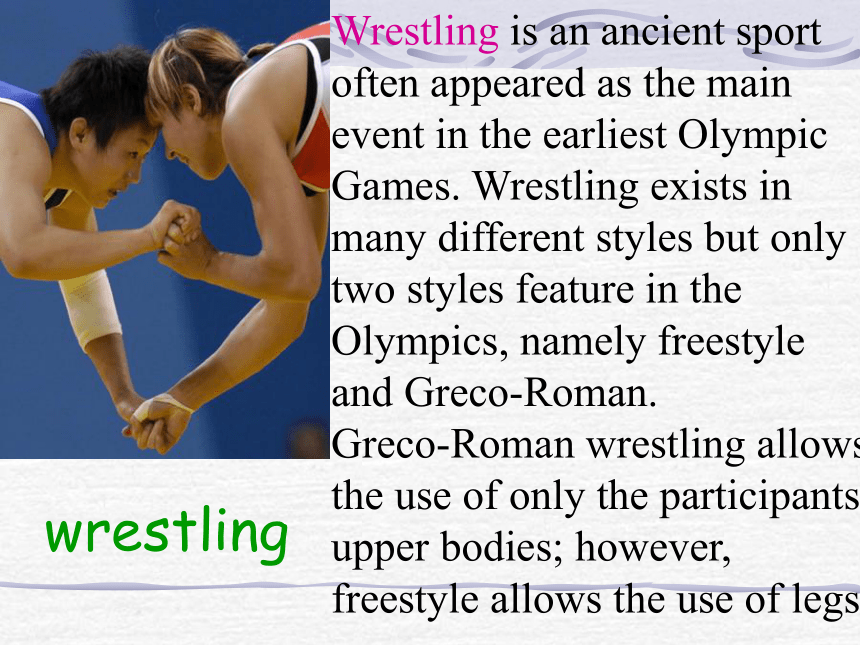 Wrestling is an ancient sport often appeared as the main event in the earliest Olympic Games. Wrestling exists in many different styles but only two styles feature in the Olympics, namely freestyle and Greco-Roman.
Greco-Roman wrestling allows the use of only the participants upper bodies; however, freestyle allows the use of legs

wrestling